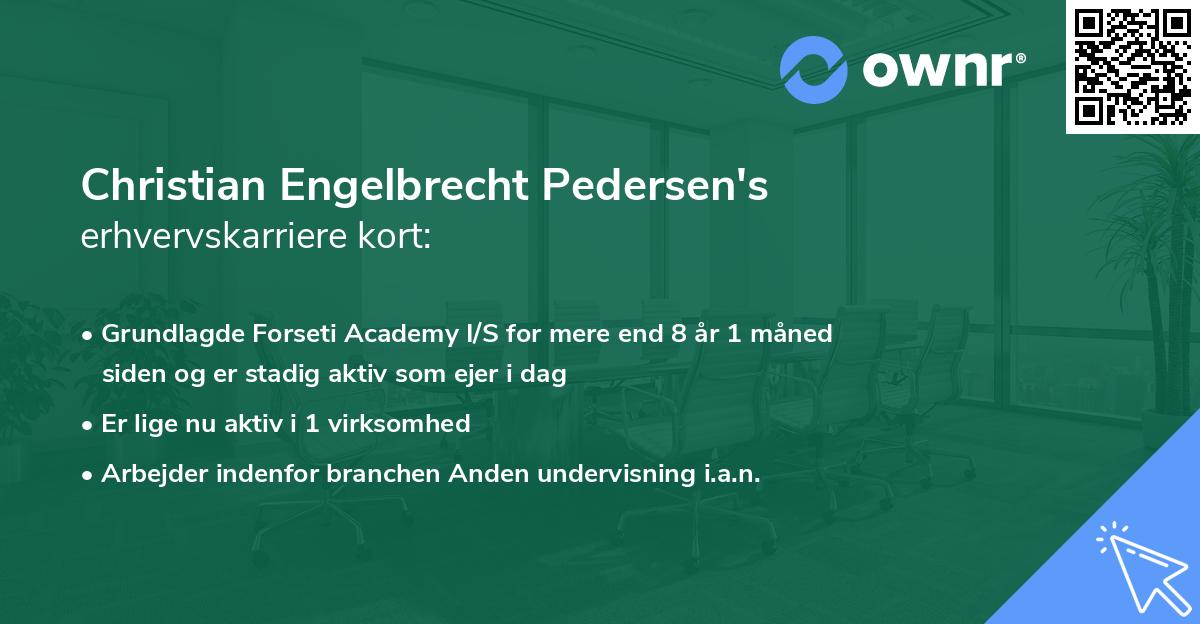 ownr®

Christian Engelbrecht Pedersen's
erhvervskarriere kort:

• Grundlagde Forseti Academy I/S for mere end 8 år 1 måned siden og er stadig aktiv som ejer i dag
• Er lige nu aktiv i 1 virksomhed
• Arbejder indenfor branchen Anden undervisning i.a.n.